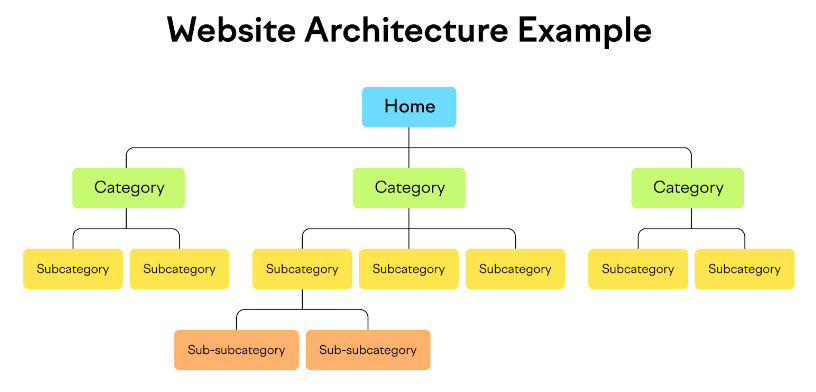 Website Architecture Example

Home

Category

Category

Category

Subcategory

Subcategory

Subcategory

Subcategory

Subcategory

Subcategory

Subcategory

Sub-subcategory

Sub-subcategory